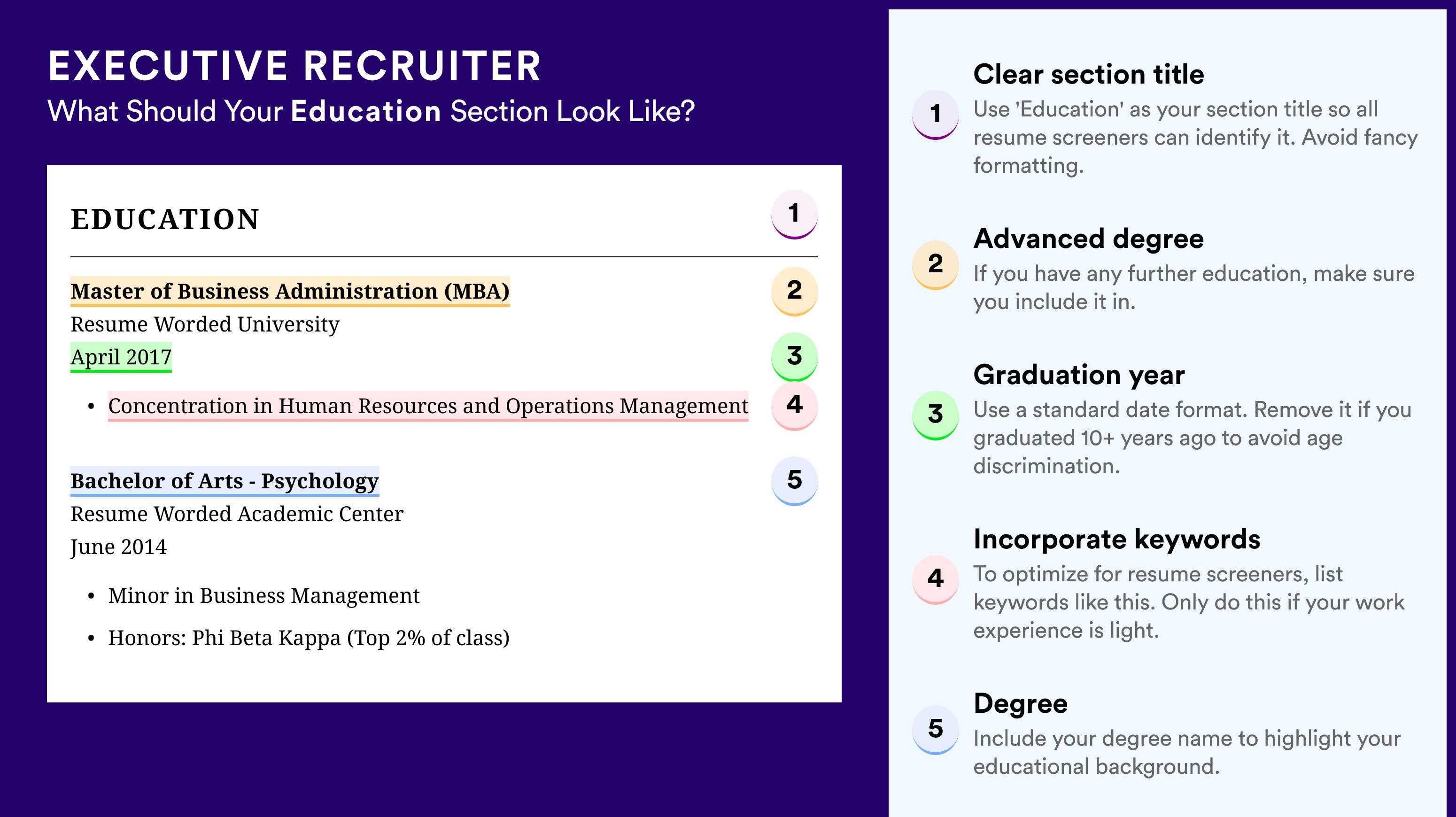 EXECUTIVE RECRUITER
What Should Your Education Section Look Like?

EDUCATION 1

Master of Business Administration (MBA) 2
Resume Worded University
April 2017 3
• Concentration in Human Resources and Operations Management 4

Bachelor of Arts - Psychology 5
Resume Worded Academic Center
June 2014
• Minor in Business Management
• Honors: Phi Beta Kappa (Top 2% of class)

1 Clear section title
Use 'Education' as your section title so all resume screeners can identify it. Avoid fancy formatting.

2 Advanced degree
If you have any further education, make sure you include it in.

3 Graduation year
Use a standard date format. Remove it if you graduated 10+ years ago to avoid age discrimination.

4 Incorporate keywords
To optimize for resume screeners, list keywords like this. Only do this if your work experience is light.

5 Degree
Include your degree name to highlight your educational background.